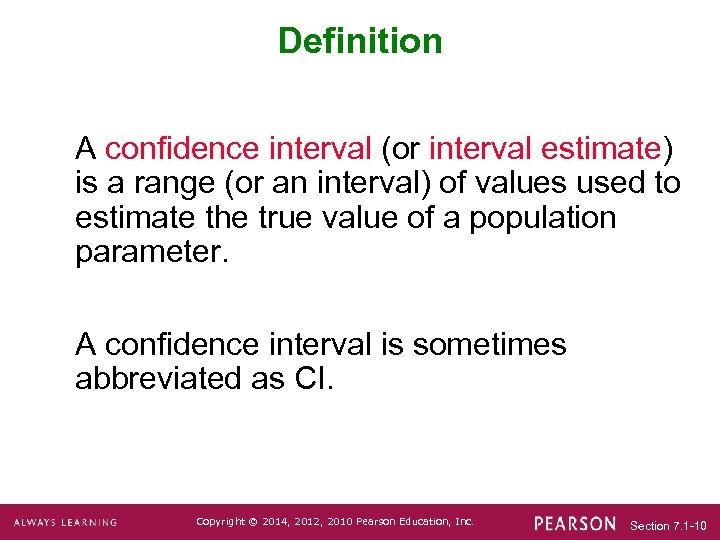 Definition

A confidence interval (or interval estimate) is a range (or an interval) of values used to estimate the true value of a population parameter.

A confidence interval is sometimes abbreviated as CI.

ALWAYS LEARNING Copyright © 2014, 2012, 2010 Pearson Education, Inc. PEARSON Section 7.1-10